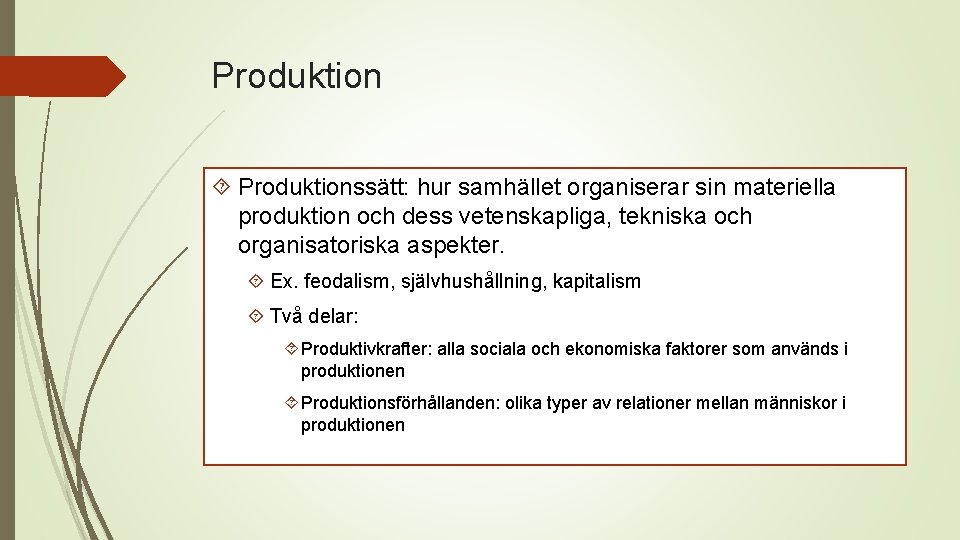 Produktion

Produktionssätt: hur samhället organiserar sin materiella produktion och dess vetenskapliga, tekniska och organisatoriska aspekter.

Ex. feodalism, självhushållning, kapitalism

Två delar:

Produktivkrafter: alla sociala och ekonomiska faktorer som används i produktionen

Produktionsförhållanden: olika typer av relationer mellan människor i produktionen